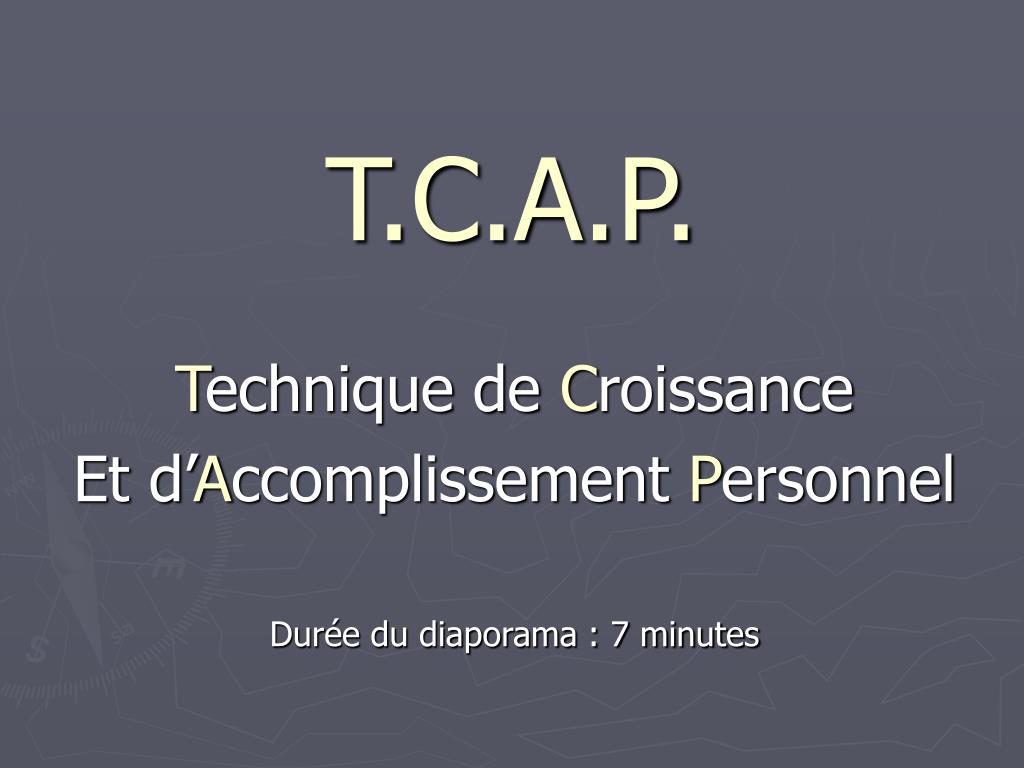 T.C.A.P.

Technique de Croissance
Et d’Accomplissement Personnel

Durée du diaporama : 7 minutes